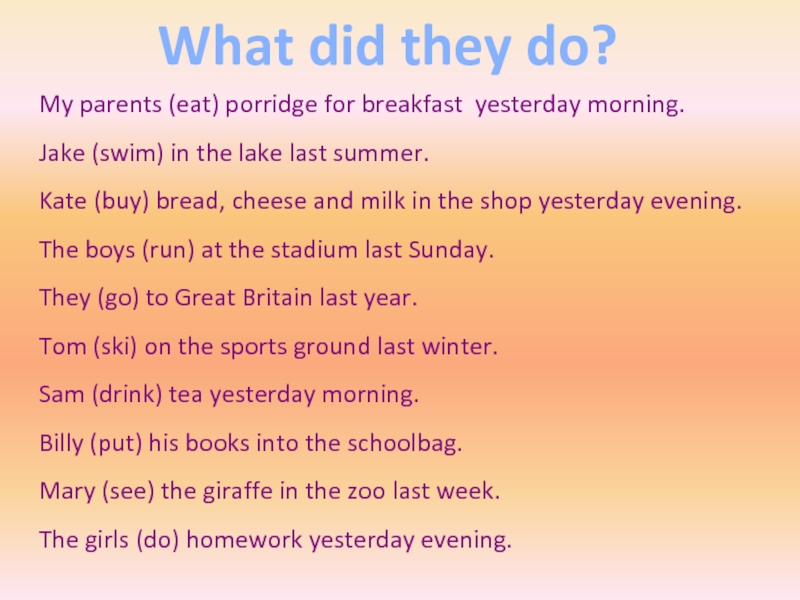 What did they do?

My parents (eat) porridge for breakfast yesterday morning.

Jake (swim) in the lake last summer.

Kate (buy) bread, cheese and milk in the shop yesterday evening.

The boys (run) at the stadium last Sunday.

They (go) to Great Britain last year.

Tom (ski) on the sports ground last winter.

Sam (drink) tea yesterday morning.

Billy (put) his books into the schoolbag.

Mary (see) the giraffe in the zoo last week.

The girls (do) homework yesterday evening.